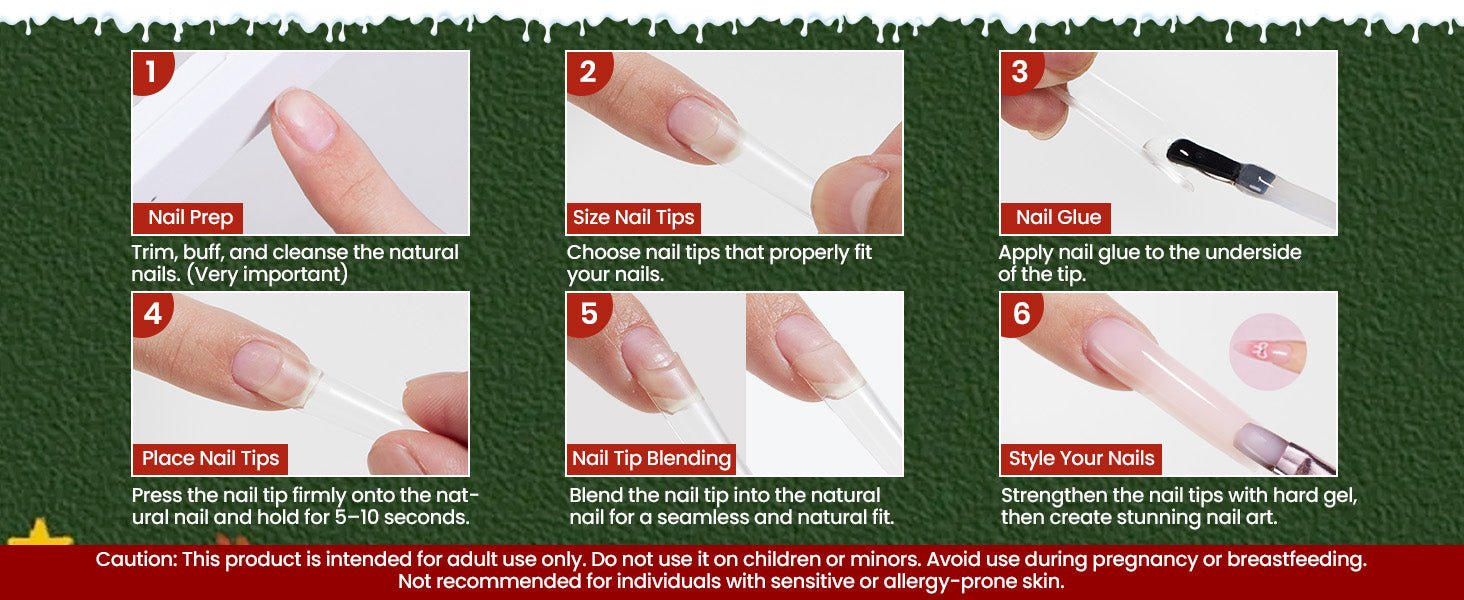 1
Nail Prep
Trim, buff, and cleanse the natural nails. (Very important)

2
Size Nail Tips
Choose nail tips that properly fit your nails.

3
Nail Glue
Apply nail glue to the underside of the tip.

4
Place Nail Tips
Press the nail tip firmly onto the natural nail and hold for 5–10 seconds.

5
Nail Tip Blending
Blend the nail tip into the natural nail for a seamless and natural fit.

6
Style Your Nails
Strengthen the nail tips with hard gel, then create stunning nail art.

Caution: This product is intended for adult use only. Do not use it on children or minors. Avoid use during pregnancy or breastfeeding. Not recommended for individuals with sensitive or allergy-prone skin.